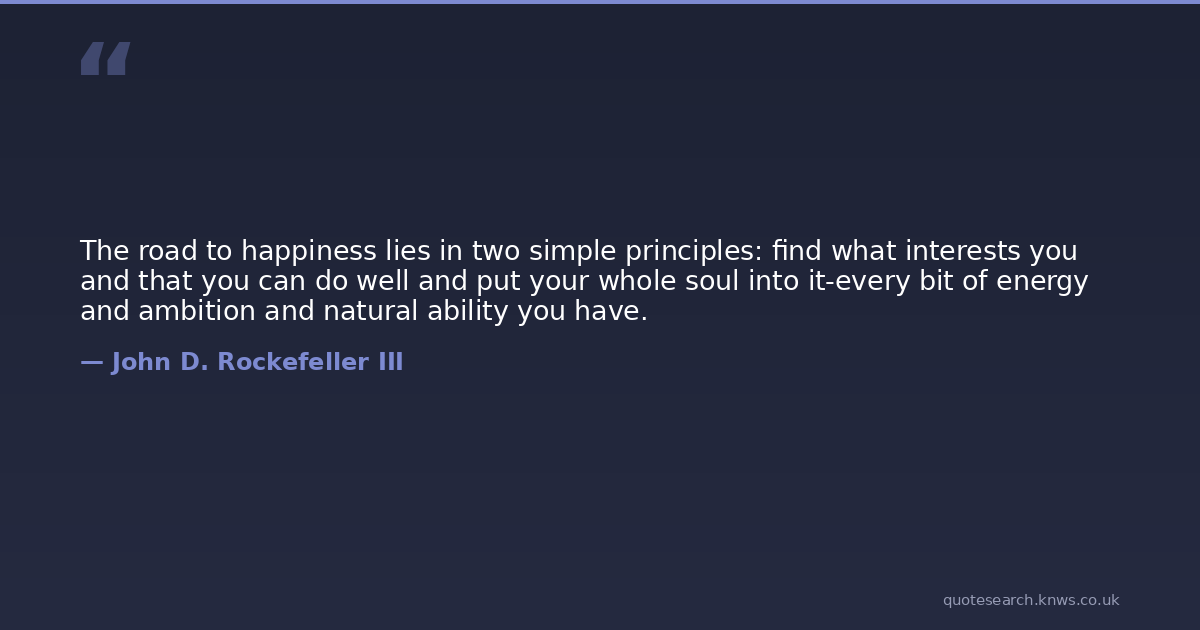 “

The road to happiness lies in two simple principles: find what interests you and that you can do well and put your whole soul into it-every bit of energy and ambition and natural ability you have.

— John D. Rockefeller III

quotesearch.knws.co.uk